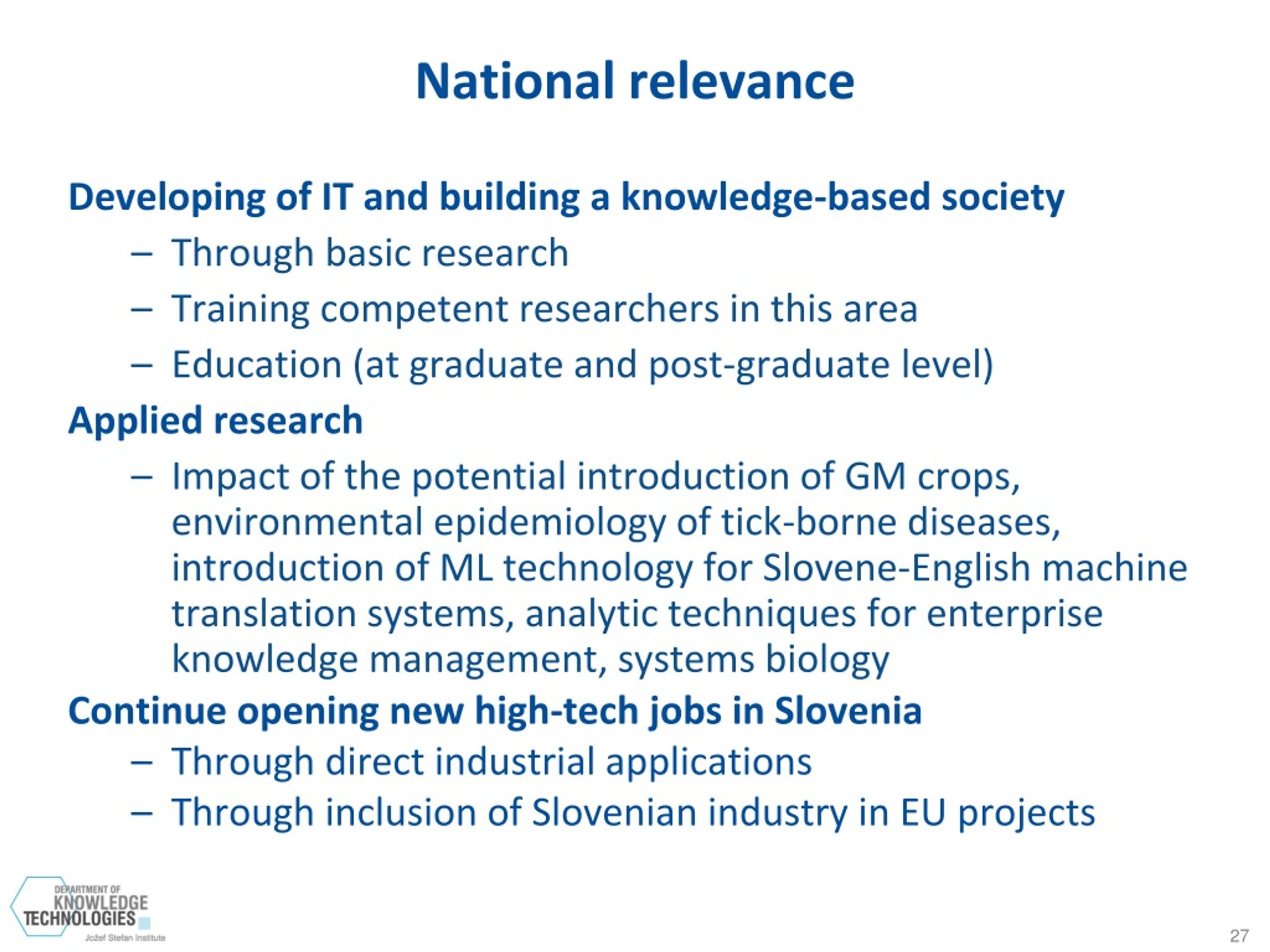 National relevance

Developing of IT and building a knowledge-based society

– Through basic research
– Training competent researchers in this area
– Education (at graduate and post-graduate level)

Applied research

– Impact of the potential introduction of GM crops, environmental epidemiology of tick-borne diseases, introduction of ML technology for Slovene-English machine translation systems, analytic techniques for enterprise knowledge management, systems biology

Continue opening new high-tech jobs in Slovenia

– Through direct industrial applications
– Through inclusion of Slovenian industry in EU projects

DEPARTMENT OF KNOWLEDGE TECHNOLOGIES Jožef Stefan Institute

27